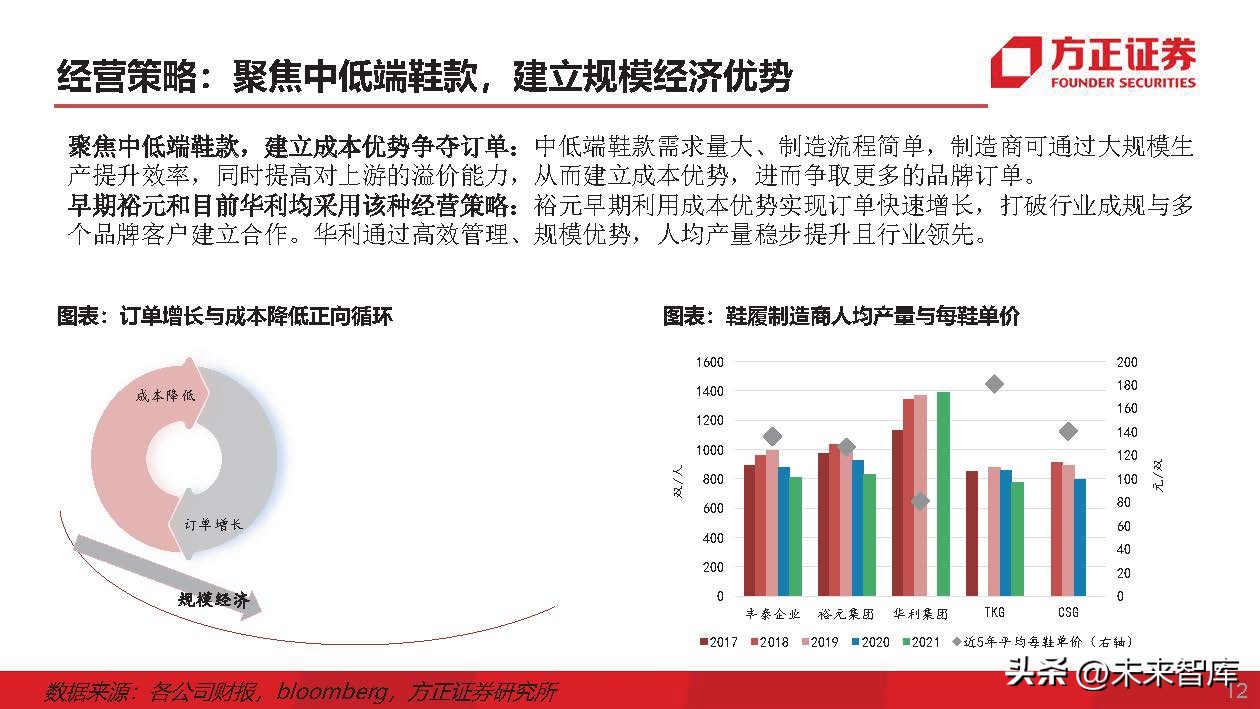 经营策略：聚焦中低端鞋款，建立规模经济优势

方正证券
FOUNDER SECURITIES

聚焦中低端鞋款，建立成本优势争夺订单：中低端鞋款需求量大、制造流程简单，制造商可通过大规模生产提升效率，同时提高对上游的溢价能力，从而建立成本优势，进而争取更多的品牌订单。
早期裕元和目前华利均采用该种经营策略：裕元早期利用成本优势实现订单快速增长，打破行业成规与多个品牌客户建立合作。华利通过高效管理、规模优势，人均产量稳步提升且行业领先。

图表：订单增长与成本降低正向循环

成本降低
订单增长
规模经济

图表：鞋履制造商人均产量与每鞋单价

1600
1400
1200
1000
800
600
400
200
0
双/人

200
180
160
140
120
100
80
60
40
20
0
元/双

丰泰企业
裕元集团
华利集团
TKG
CSG

2017
2018
2019
2020
2021
近5年平均每鞋单价（右轴）

数据来源：各公司财报，bloomberg，方正证券研究所

头条 @未来智库

12